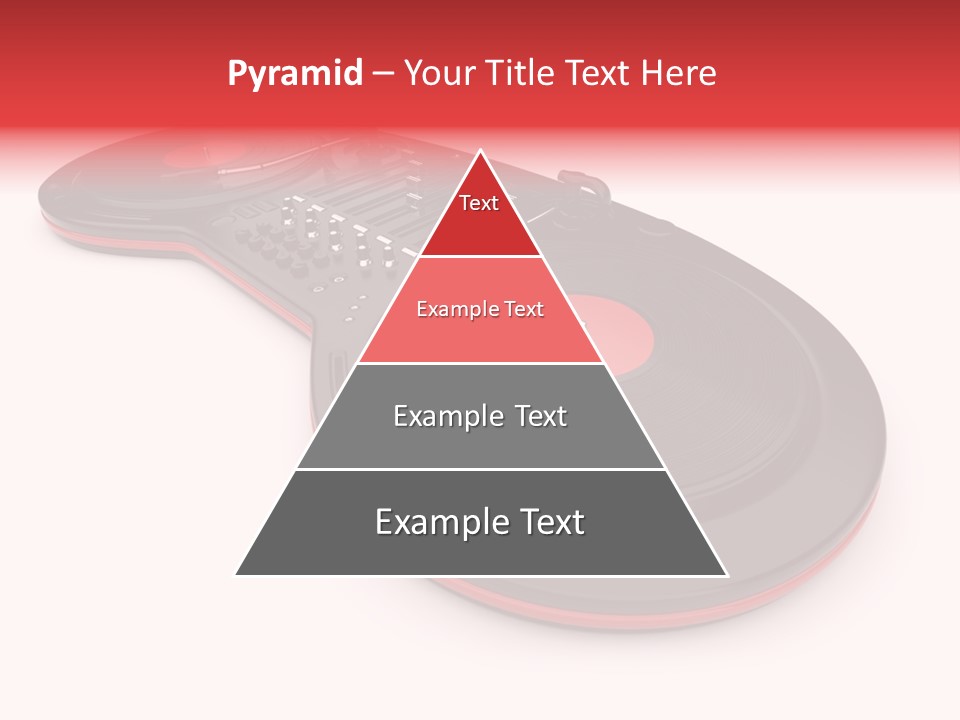 Pyramid – Your Title Text Here

Text

Example Text

Example Text

Example Text